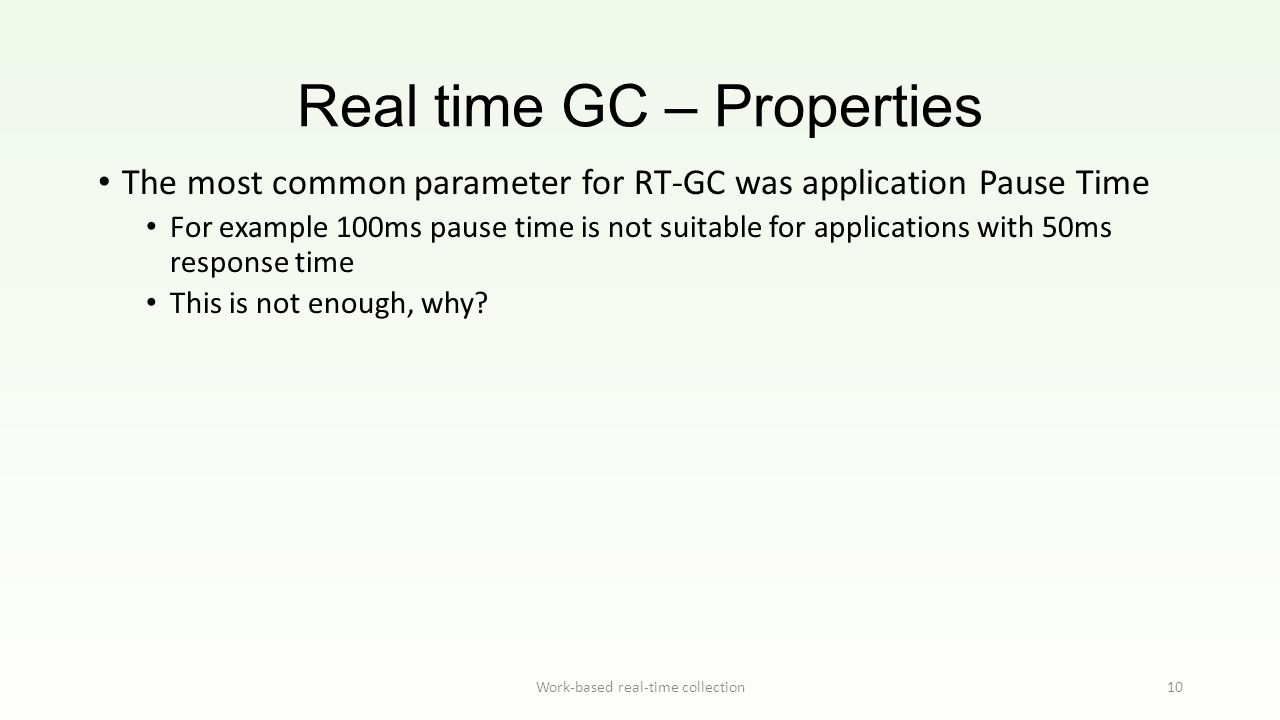 Real time GC – Properties

• The most common parameter for RT-GC was application Pause Time
  • For example 100ms pause time is not suitable for applications with 50ms response time
  • This is not enough, why?

Work-based real-time collection

10